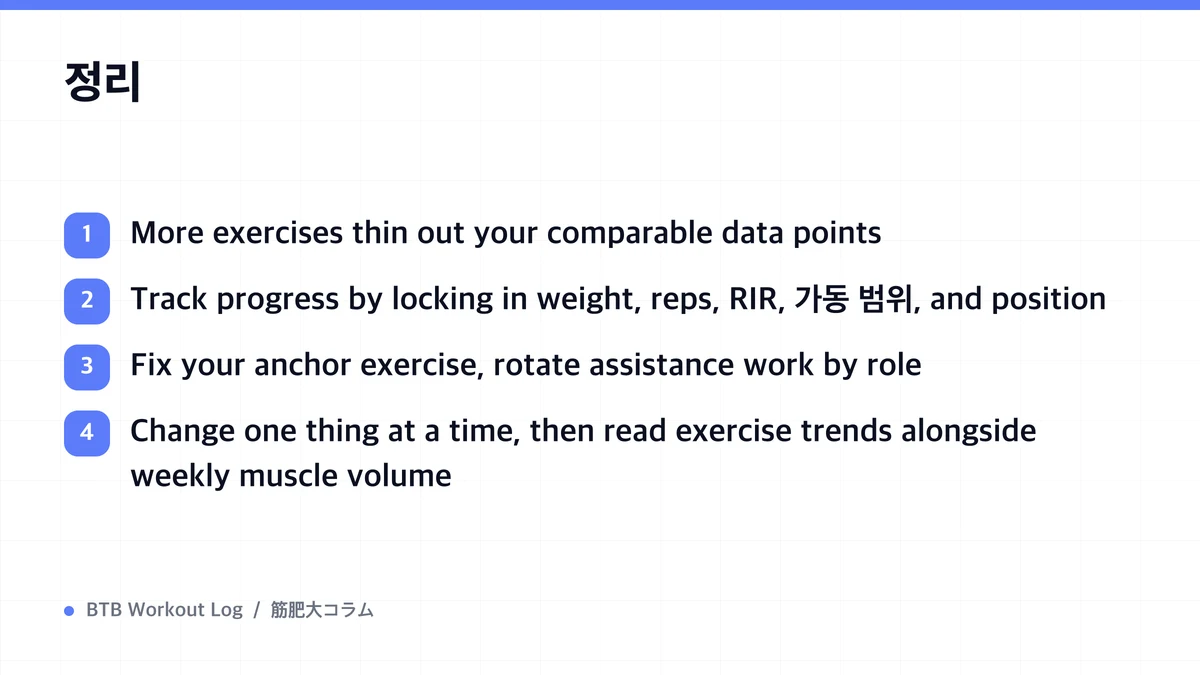 정리

1 More exercises thin out your comparable data points

2 Track progress by locking in weight, reps, RIR, 가동 범위, and position

3 Fix your anchor exercise, rotate assistance work by role

4 Change one thing at a time, then read exercise trends alongside weekly muscle volume

BTB Workout Log / 筋肥大コラム